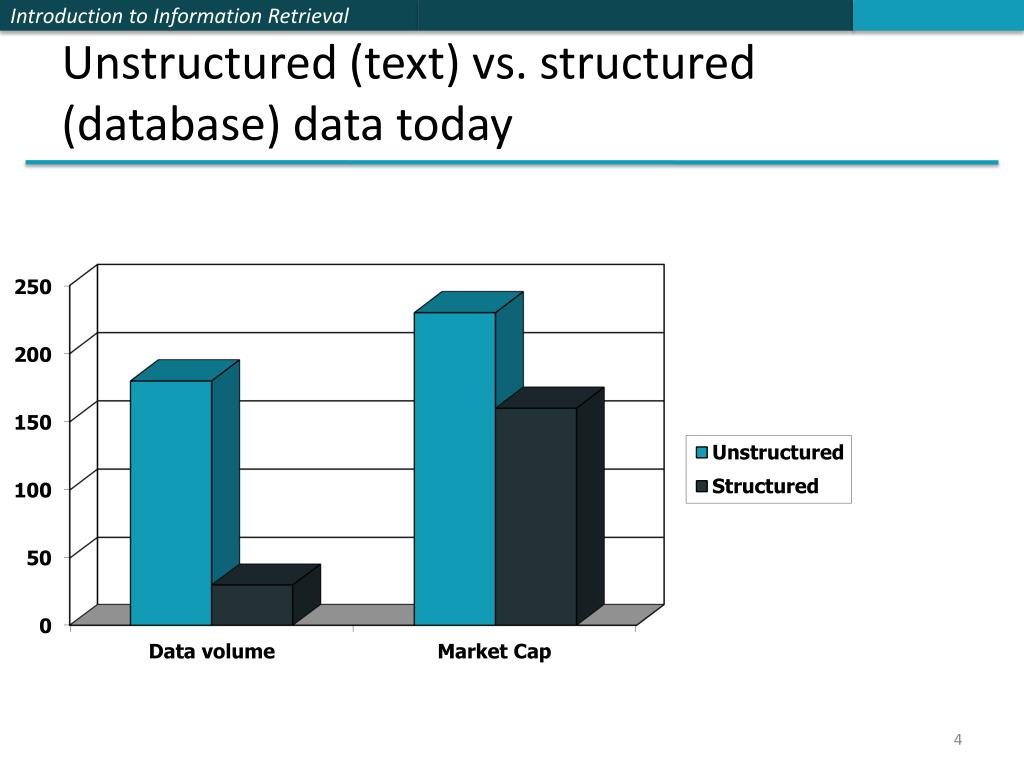 Introduction to Information Retrieval

Unstructured (text) vs. structured (database) data today

250
200
150
100
50
0

Data volume
Market Cap

Unstructured
Structured

4